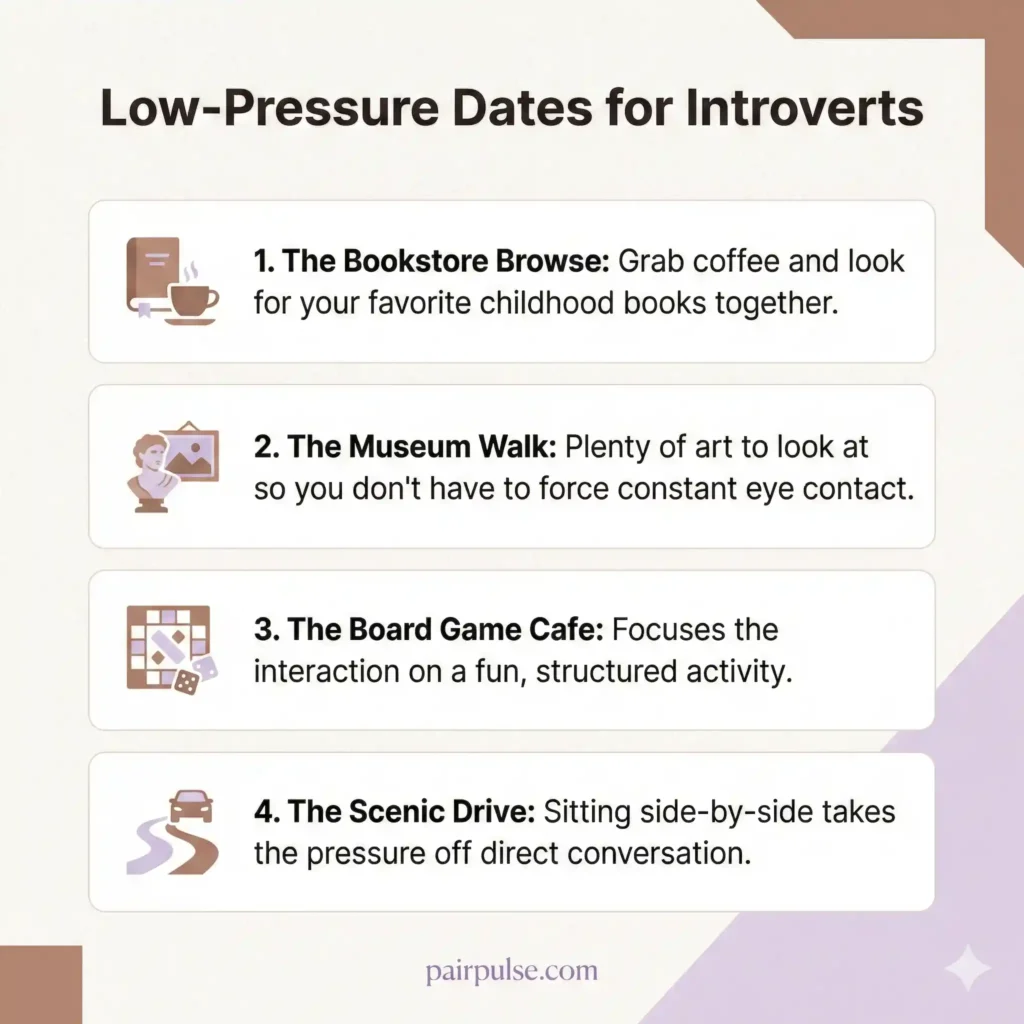 Low-Pressure Dates for Introverts

1. The Bookstore Browse: Grab coffee and look for your favorite childhood books together.

2. The Museum Walk: Plenty of art to look at so you don't have to force constant eye contact.

3. The Board Game Cafe: Focuses the interaction on a fun, structured activity.

4. The Scenic Drive: Sitting side-by-side takes the pressure off direct conversation.

pairpulse.com